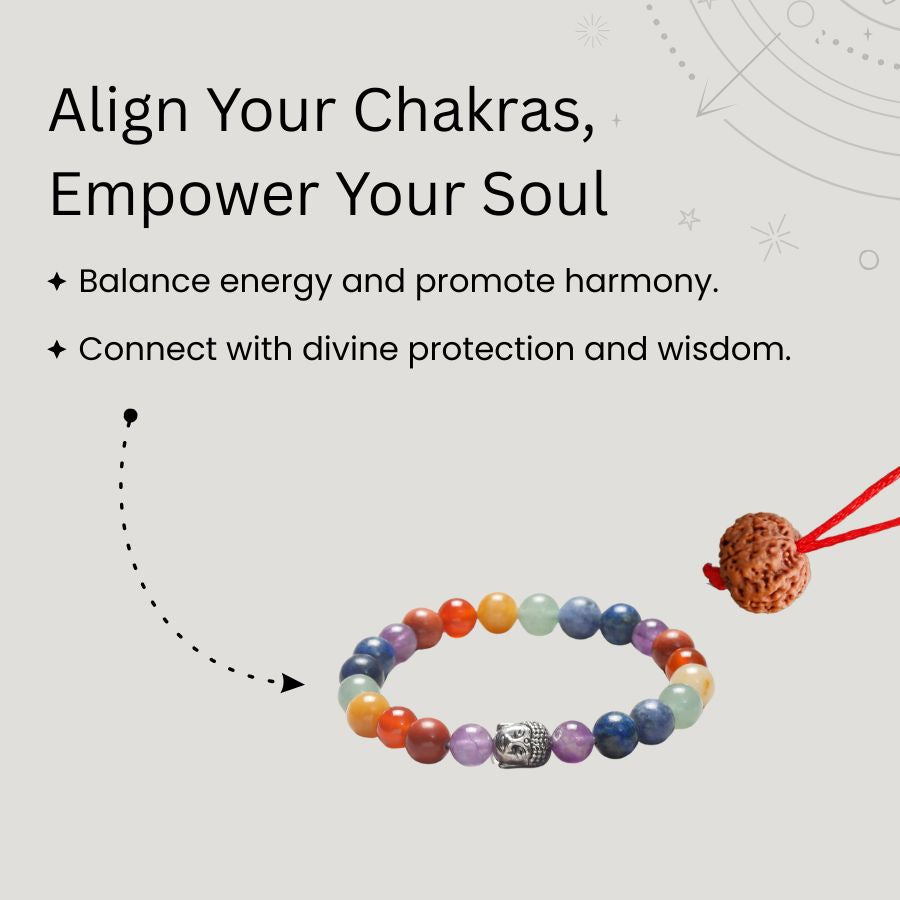 Align Your Chakras, Empower Your Soul

✦ Balance energy and promote harmony.

✦ Connect with divine protection and wisdom.